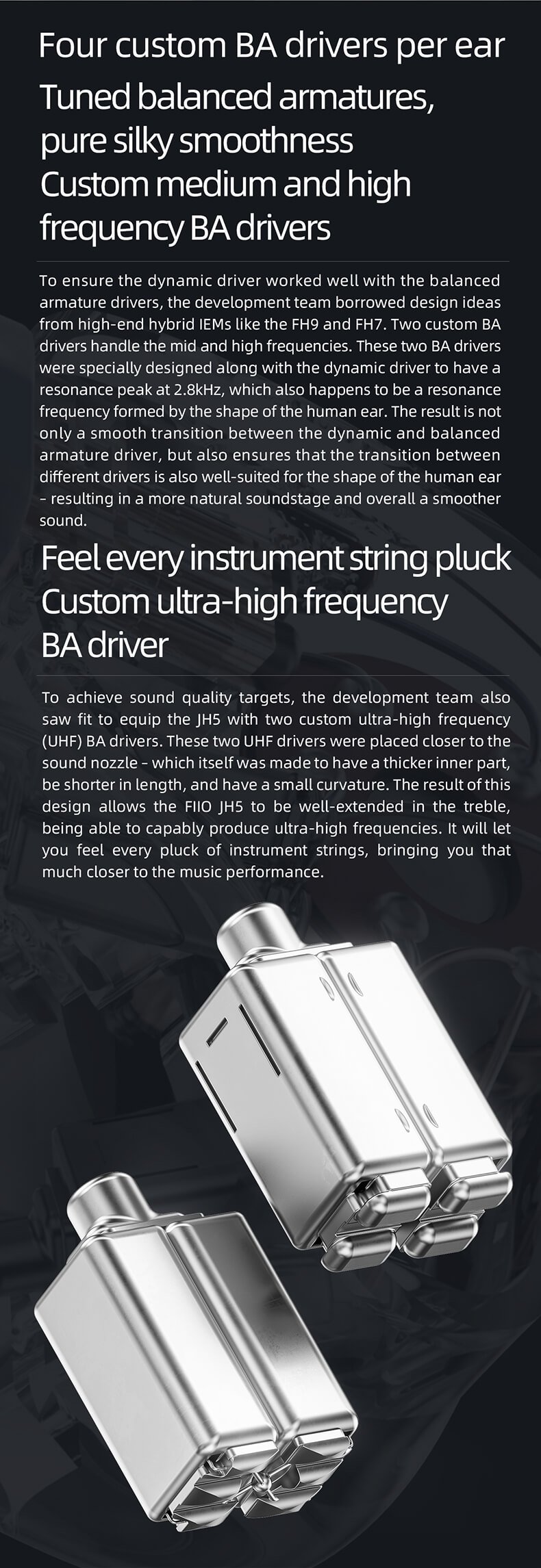 Four custom BA drivers per ear

Tuned balanced armatures, pure silky smoothness
Custom medium and high frequency BA drivers

To ensure the dynamic driver worked well with the balanced armature drivers, the development team borrowed design ideas from high-end hybrid IEMs like the FH9 and FH7. Two custom BA drivers handle the mid and high frequencies. These two BA drivers were specially designed along with the dynamic driver to have a resonance peak at 2.8kHz, which also happens to be a resonance frequency formed by the shape of the human ear. The result is not only a smooth transition between the dynamic and balanced armature driver, but also ensures that the transition between different drivers is also well-suited for the shape of the human ear – resulting in a more natural soundstage and overall a smoother sound.

Feel every instrument string pluck
Custom ultra-high frequency BA driver

To achieve sound quality targets, the development team also saw fit to equip the JH5 with two custom ultra-high frequency (UHF) BA drivers. These two UHF drivers were placed closer to the sound nozzle – which itself was made to have a thicker inner part, be shorter in length, and have a small curvature. The result of this design allows the FIIO JH5 to be well-extended in the treble, being able to capably produce ultra-high frequencies. It will let you feel every pluck of instrument strings, bringing you that much closer to the music performance.